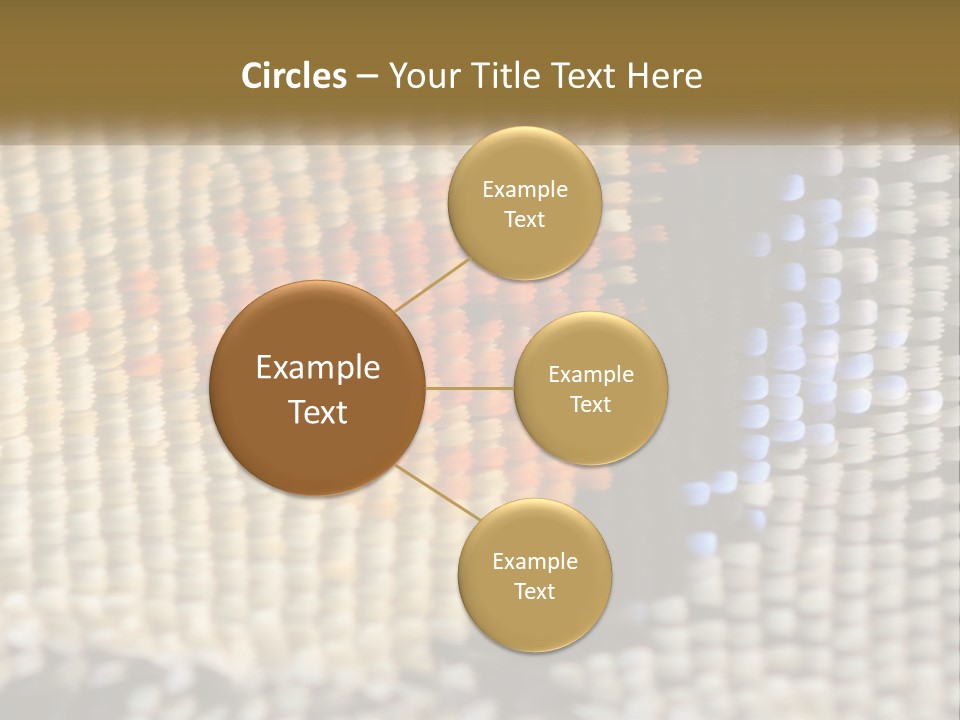 Circles – Your Title Text Here

Example Text

Example Text

Example Text

Example Text